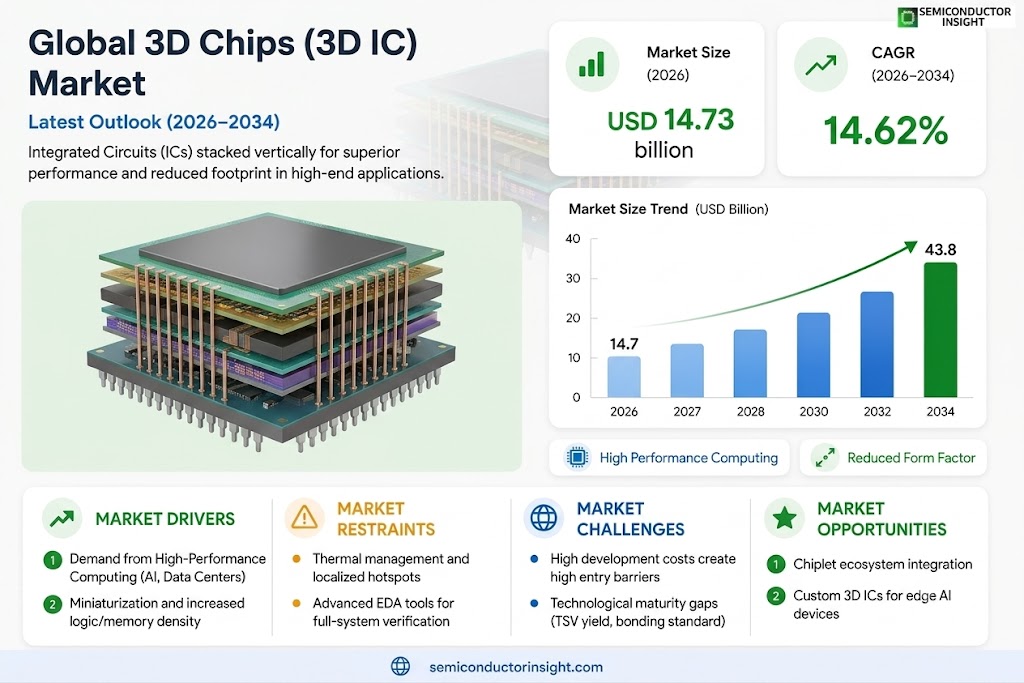 SEMICONDUCTOR INSIGHT

Global 3D Chips (3D IC) Market

Latest Outlook (2026–2034)

Integrated Circuits (ICs) stacked vertically for superior performance and reduced footprint in high-end applications.

Market Size (2026)

USD 14.73 billion

CAGR (2026–2034)

14.62%

Market Size Trend (USD Billion)

40
30
20
10
0

14.7
43.8

2026 2027 2028 2030 2032 2034

High Performance Computing

Reduced Form Factor

MARKET DRIVERS

1 Demand from High-Performance Computing (AI, Data Centers)

2 Miniaturization and increased logic/memory density

MARKET RESTRAINTS

Thermal management and localized hotspots

Advanced EDA tools for full-system verification

MARKET CHALLENGES

High development costs create high entry barriers

Technological maturity gaps (TSV yield, bonding standard)

MARKET OPPORTUNITIES

1 Chiplet ecosystem integration

2 Custom 3D ICs for edge AI devices

semiconductorinsight.com